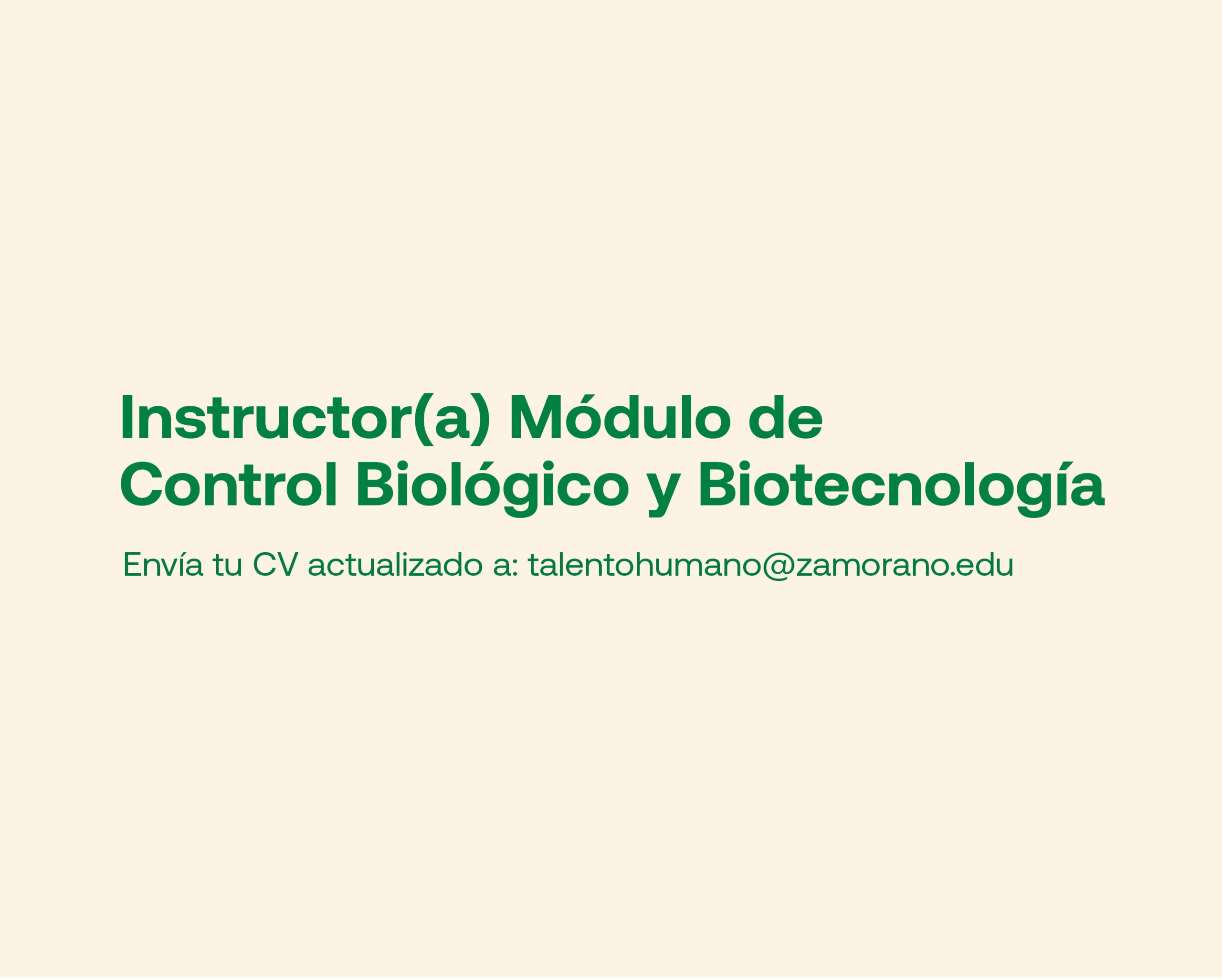 Instructor(a) Módulo de Control Biológico y Biotecnología

Envía tu CV actualizado a: talentohumano@zamorano.edu